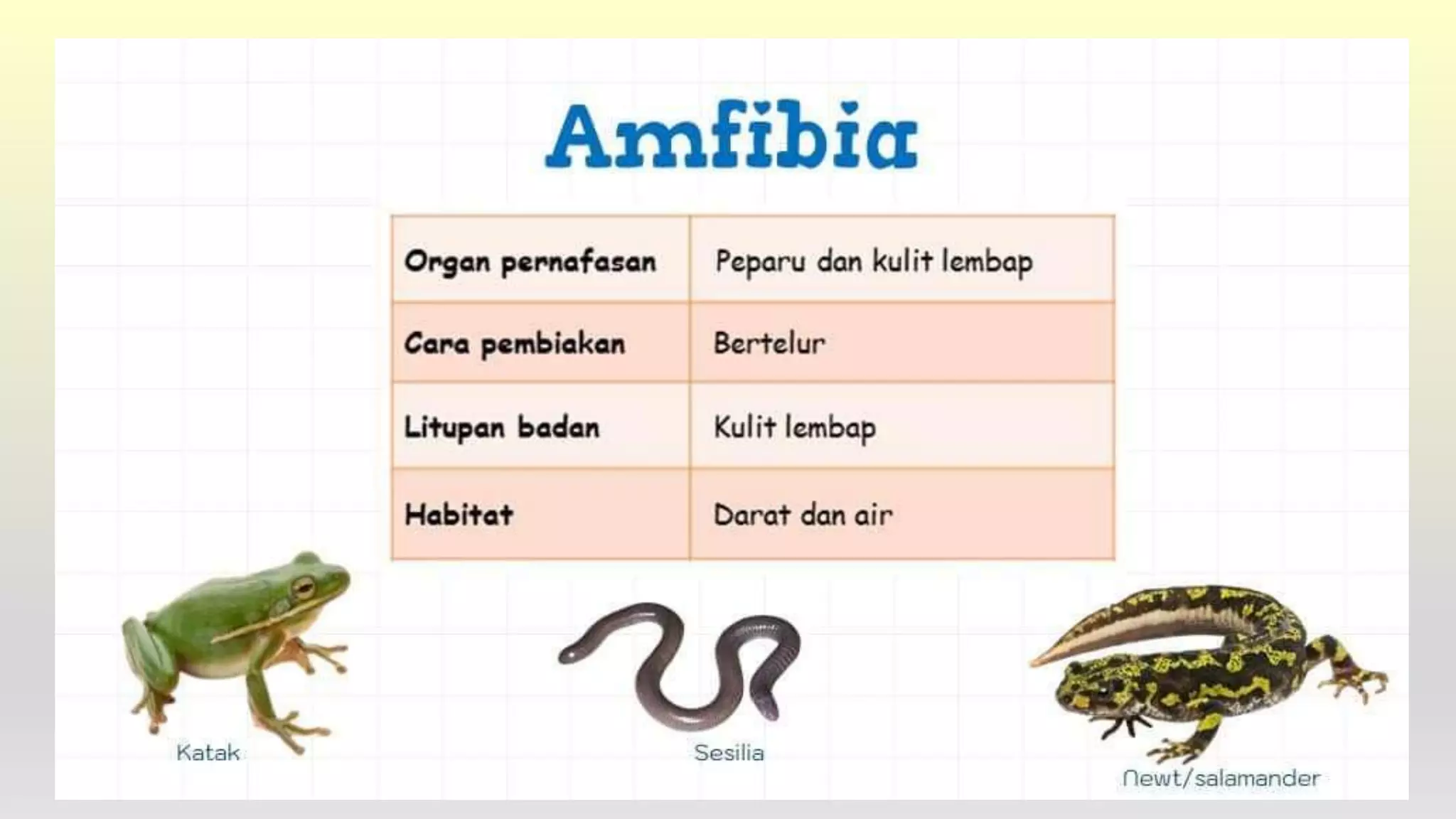 Amfibia

| Organ pernafasan | Peparu dan kulit lembap |
|---|---|
| Cara pembiakan | Bertelur |
| Litupan badan | Kulit lembap |
| Habitat | Darat dan air |

Katak

Sesilia

Newt/salamander